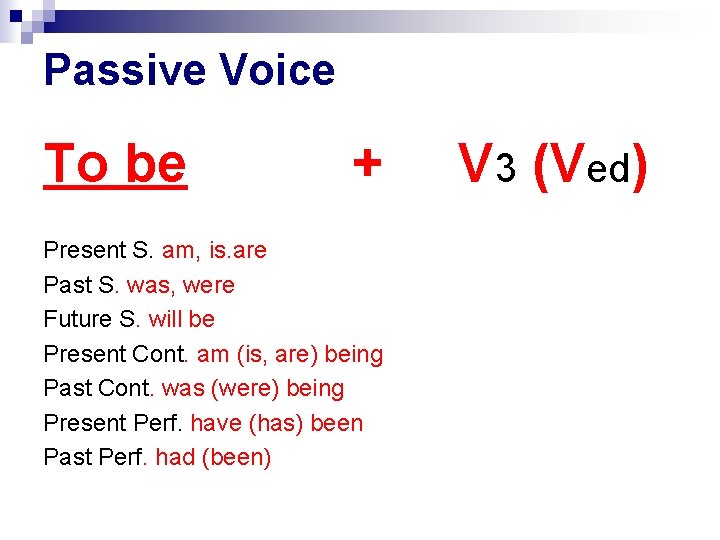 Passive Voice

To be + V3 (Ved)

Present S. am, is.are
Past S. was, were
Future S. will be
Present Cont. am (is, are) being
Past Cont. was (were) being
Present Perf. have (has) been
Past Perf. had (been)